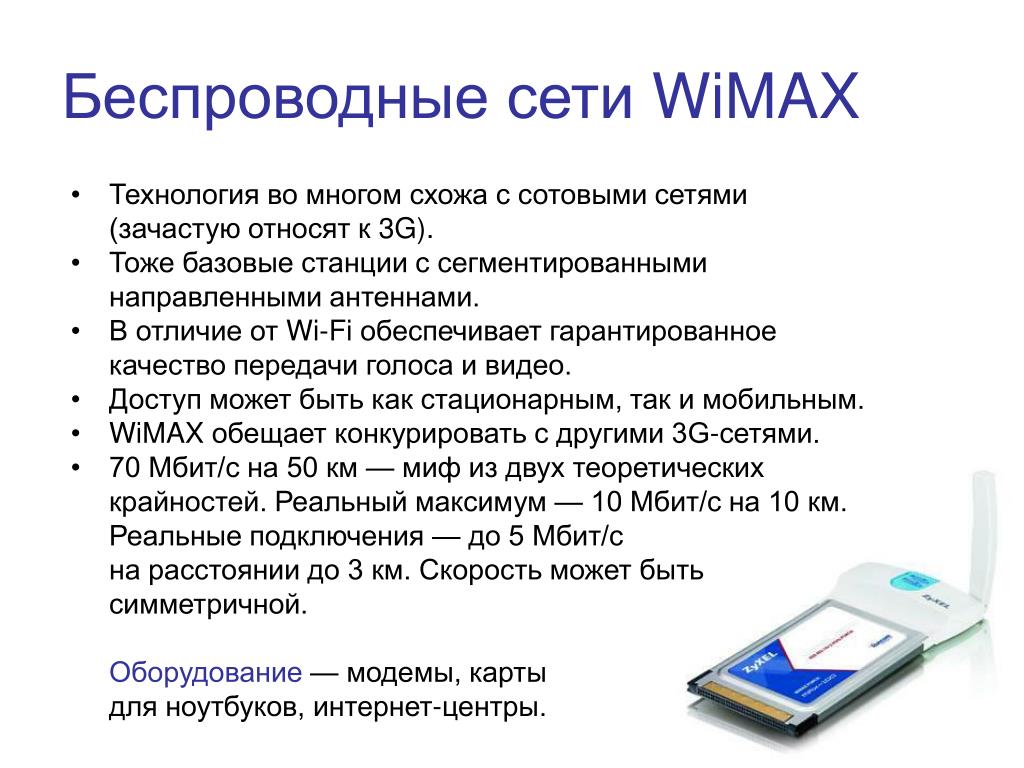 Беспроводные сети WiMAX

• Технология во многом схожа с сотовыми сетями (зачастую относят к 3G).
• Тоже базовые станции с сегментированными направленными антеннами.
• В отличие от Wi-Fi обеспечивает гарантированное качество передачи голоса и видео.
• Доступ может быть как стационарным, так и мобильным.
• WiMAX обещает конкурировать с другими 3G-сетями.
• 70 Мбит/с на 50 км — миф из двух теоретических крайностей. Реальный максимум — 10 Мбит/с на 10 км. Реальные подключения — до 5 Мбит/с на расстоянии до 3 км. Скорость может быть симметричной.

Оборудование — модемы, карты для ноутбуков, интернет-центры.

ZyXEL

ZyXEL